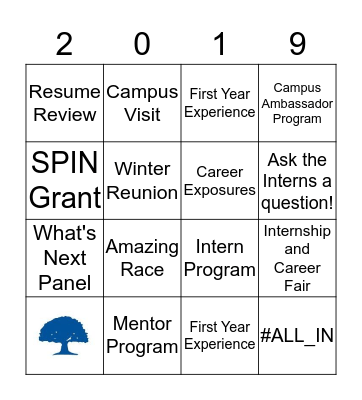 | 2 | 0 | 1 | 9 |
|---|---|---|---|
| Resume Review | Campus Visit | First Year Experience | Campus Ambassador Program |
| SPIN Grant | Winter Reunion | Career Exposures | Ask the Interns a question! |
| What's Next Panel | Amazing Race | Intern Program | Internship and Career Fair |
| | Mentor Program | First Year Experience | #ALL_IN |